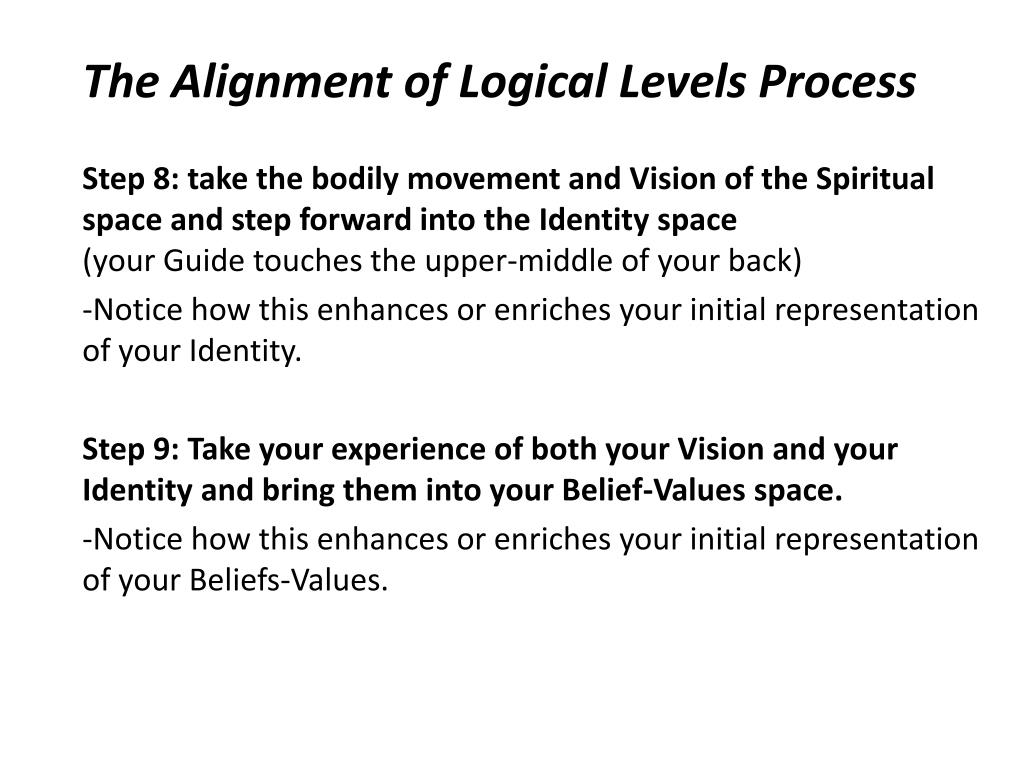 The Alignment of Logical Levels Process

Step 8: take the bodily movement and Vision of the Spiritual space and step forward into the Identity space
(your Guide touches the upper-middle of your back)

-Notice how this enhances or enriches your initial representation of your Identity.

Step 9: Take your experience of both your Vision and your Identity and bring them into your Belief-Values space.

-Notice how this enhances or enriches your initial representation of your Beliefs-Values.